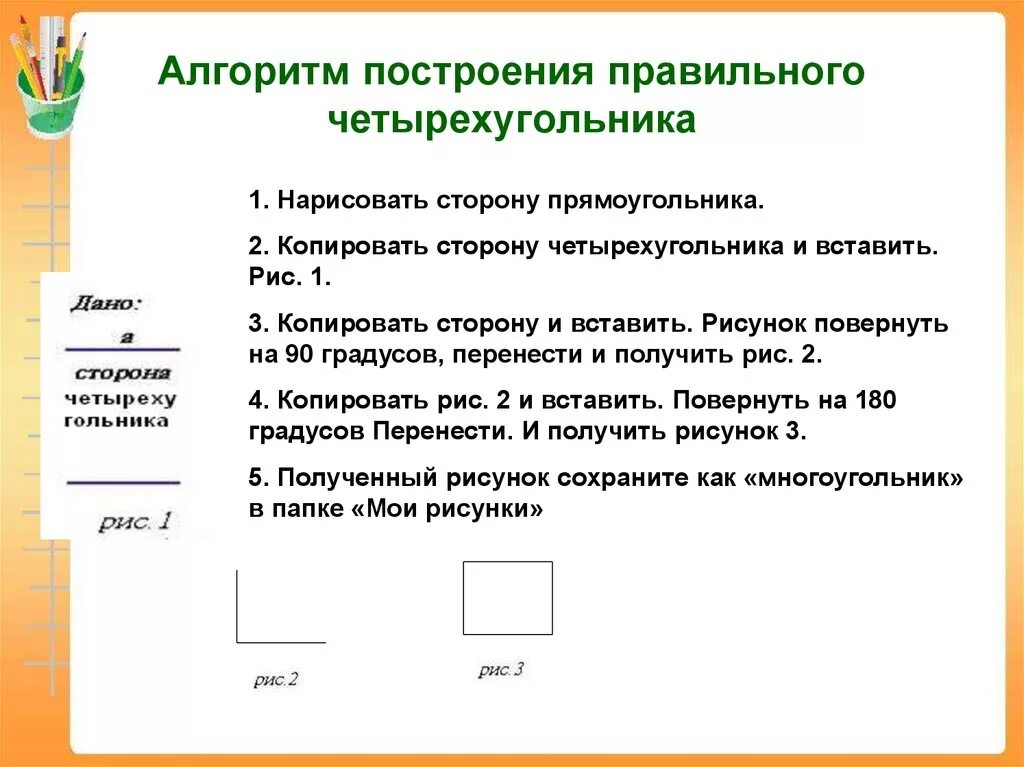 Алгоритм построения правильного четырехугольника

1. Нарисовать сторону прямоугольника.

2. Копировать сторону четырехугольника и вставить. Рис. 1.

3. Копировать сторону и вставить. Рисунок повернуть на 90 градусов, перенести и получить рис. 2.

4. Копировать рис. 2 и вставить. Повернуть на 180 градусов Перенести. И получить рисунок 3.

5. Полученный рисунок сохраните как «многоугольник» в папке «Мои рисунки»

Дано:
а
сторона
четырехугольника

рис. 1

рис.2

рис.3